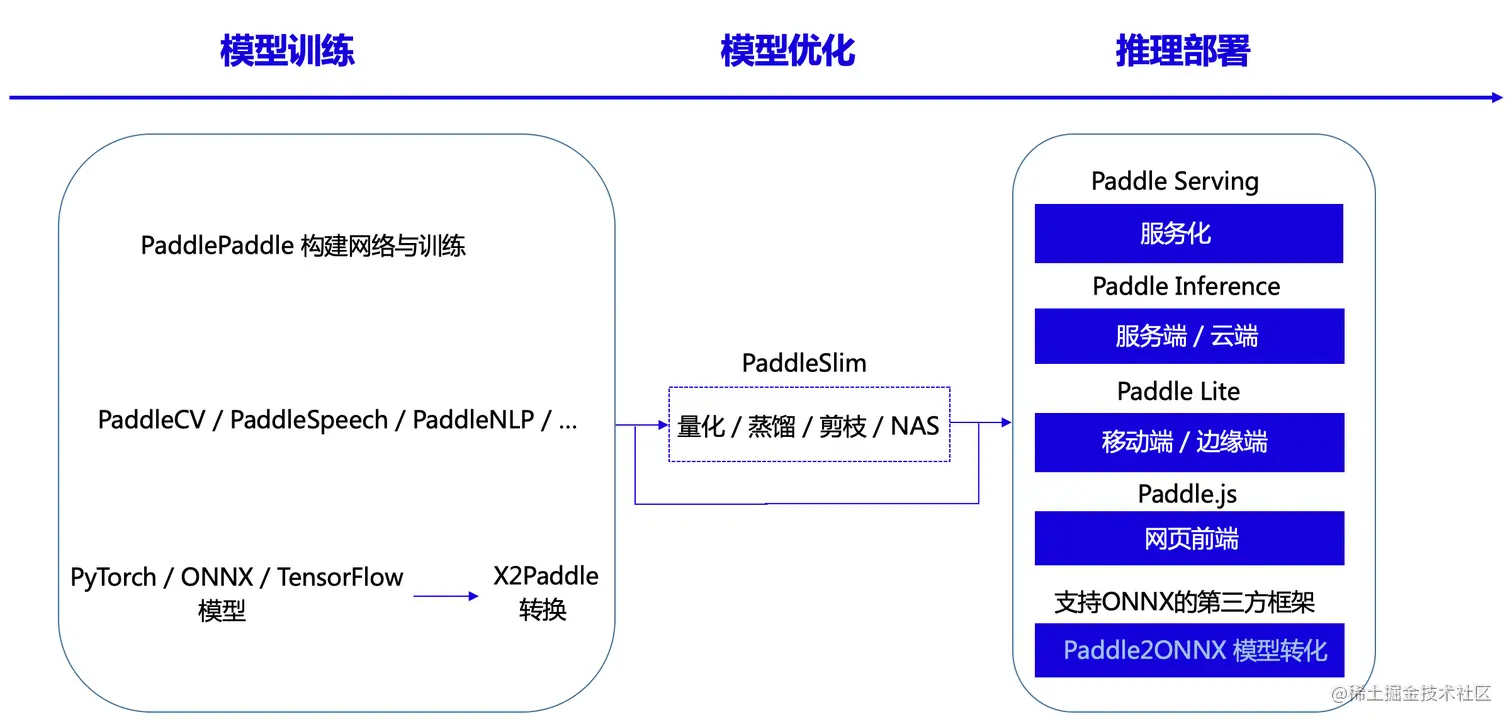 模型训练

模型优化

推理部署

PaddlePaddle 构建网络与训练

PaddleCV / PaddleSpeech / PaddleNLP / ...

PyTorch / ONNX / TensorFlow 模型

X2Paddle 转换

PaddleSlim

量化 / 蒸馏 / 剪枝 / NAS

Paddle Serving

服务化

Paddle Inference

服务端 / 云端

Paddle Lite

移动端 / 边缘端

Paddle.js

网页前端

支持ONNX的第三方框架

Paddle2ONNX 模型转化

@稀土掘金技术社区